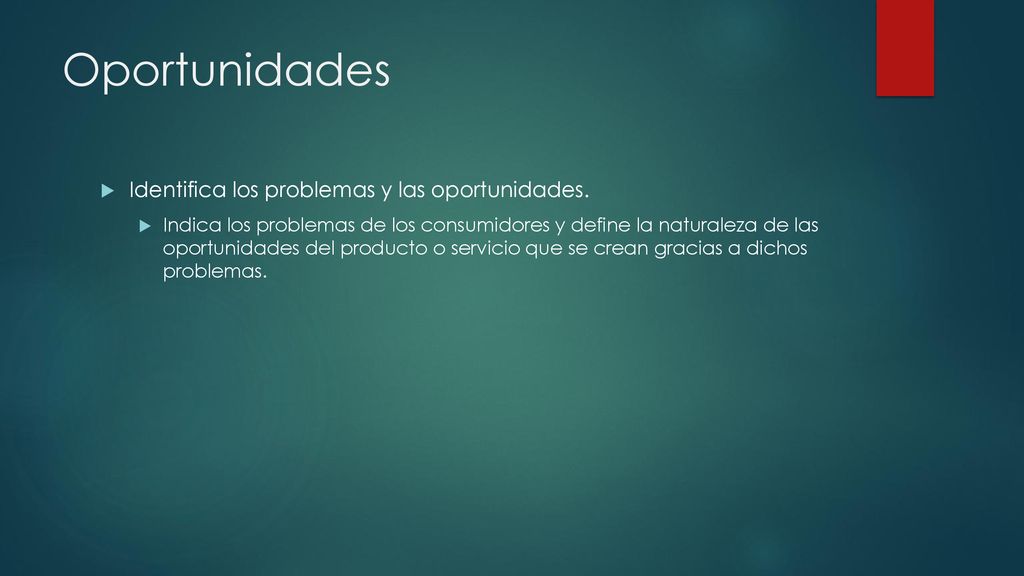 Oportunidades

Identifica los problemas y las oportunidades.

Indica los problemas de los consumidores y define la naturaleza de las oportunidades del producto o servicio que se crean gracias a dichos problemas.